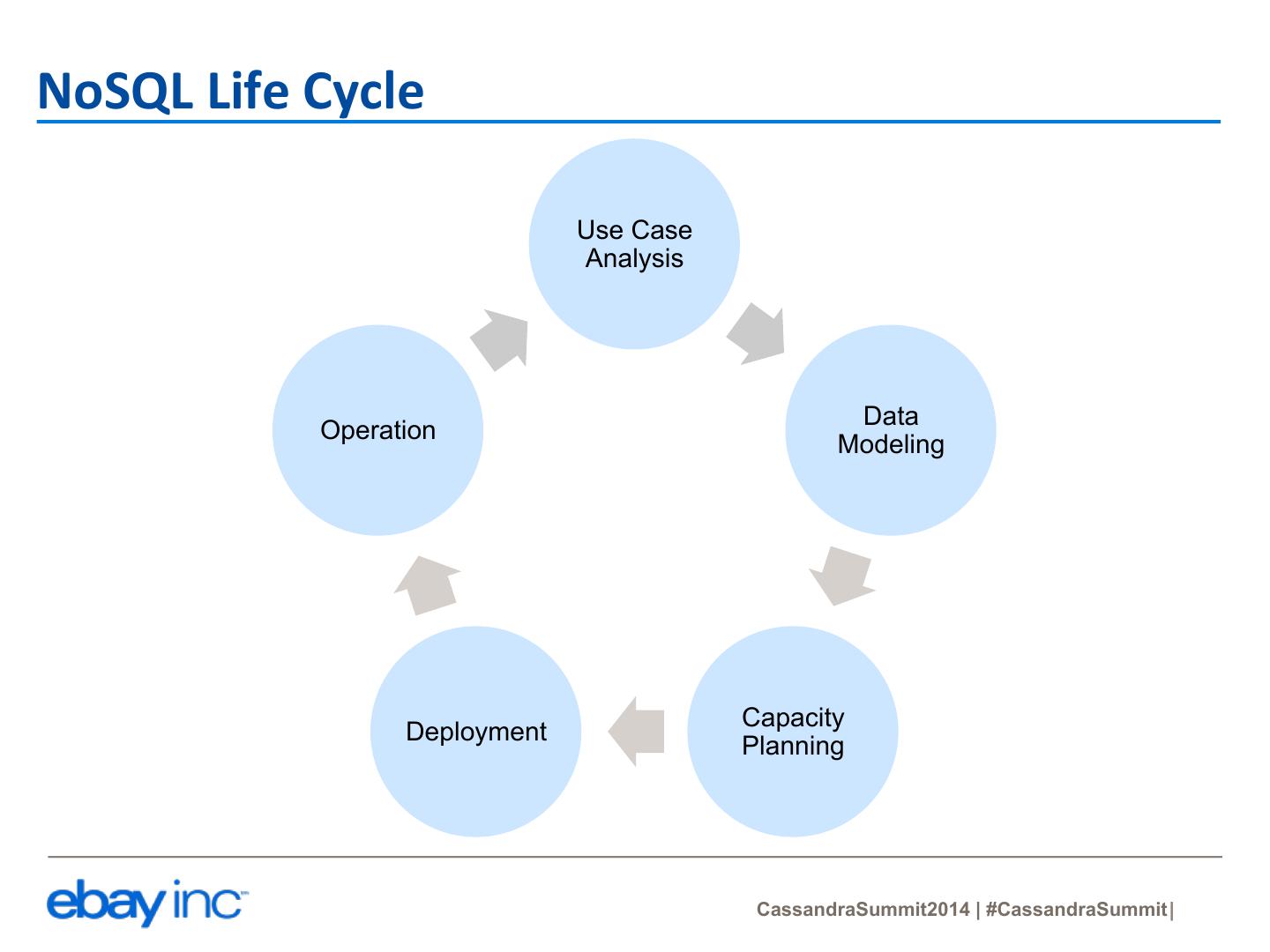 NoSQL Life Cycle

Use Case Analysis

Data Modeling

Capacity Planning

Deployment

Operation

ebay inc

CassandraSummit2014 | #CassandraSummit |